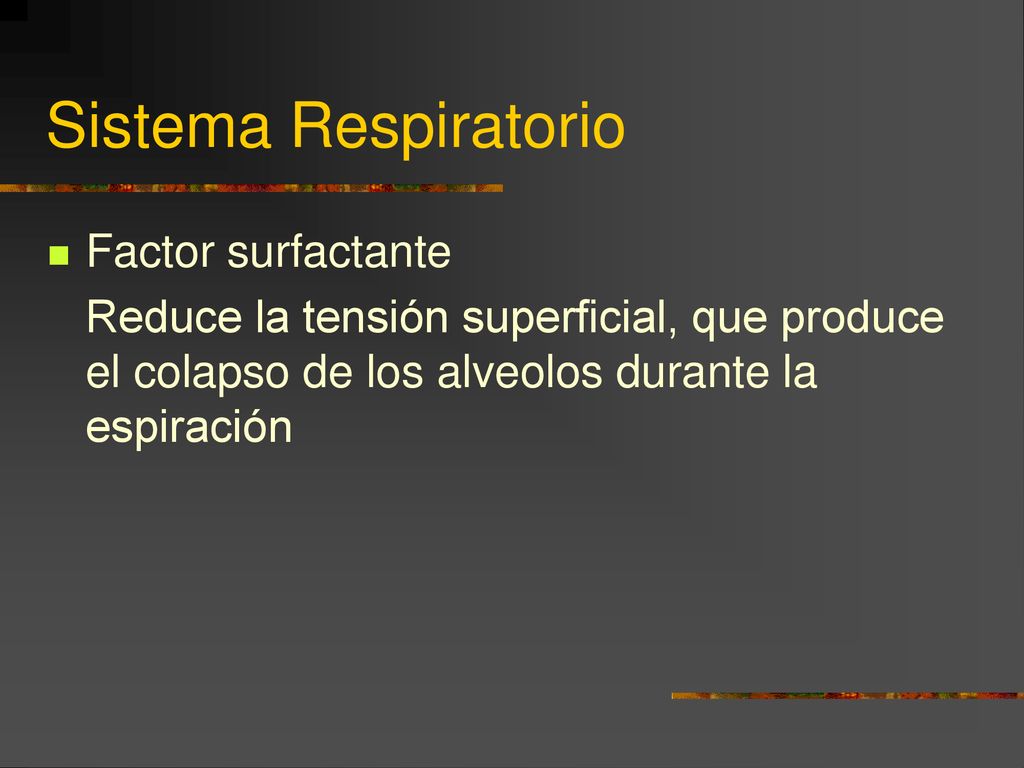 Sistema Respiratorio

Factor surfactante

Reduce la tensión superficial, que produce el colapso de los alveolos durante la espiración